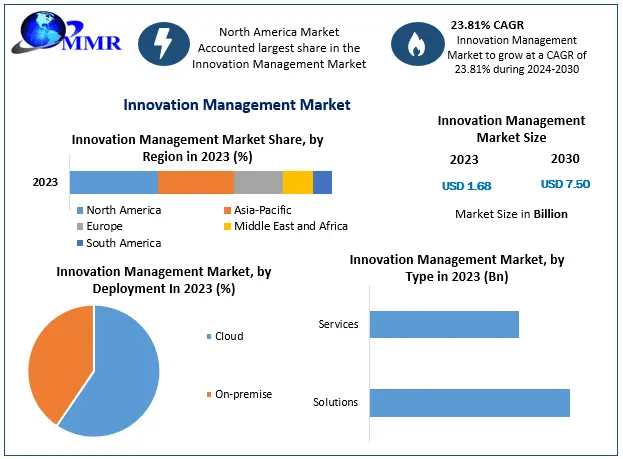 MMR

North America Market Accounted largest share in the Innovation Management Market

23.81% CAGR
Innovation Management Market to grow at a CAGR of 23.81% during 2024-2030

Innovation Management Market

Innovation Management Market Share, by Region in 2023 (%)

2023

North America
Asia-Pacific
Europe
Middle East and Africa
South America

Innovation Management Market Size

2023
2030
USD 1.68
USD 7.50
Market Size in Billion

Innovation Management Market, by Deployment In 2023 (%)

Cloud
On-premise

Innovation Management Market, by Type in 2023 (Bn)

Services
Solutions